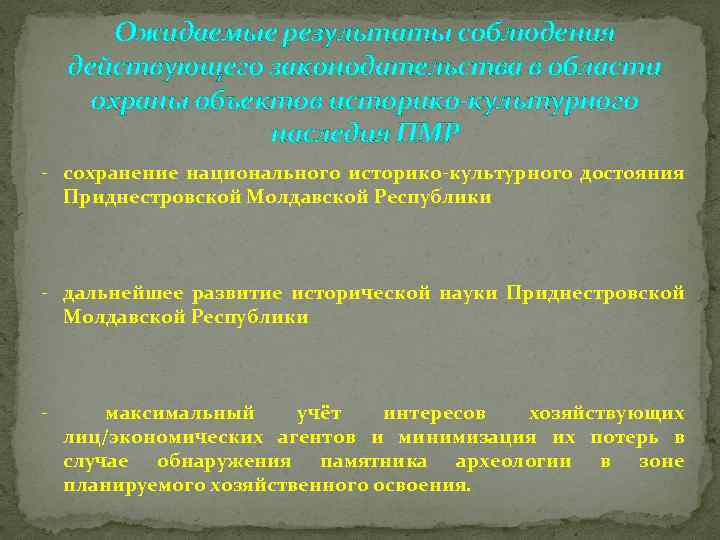 Ожидаемые результаты соблюдения действующего законодательства в области охраны объектов историко-культурного наследия ПМР

- сохранение национального историко-культурного достояния Приднестровской Молдавской Республики

- дальнейшее развитие исторической науки Приднестровской Молдавской Республики

- максимальный учёт интересов хозяйствующих лиц/экономических агентов и минимизация их потерь в случае обнаружения памятника археологии в зоне планируемого хозяйственного освоения.